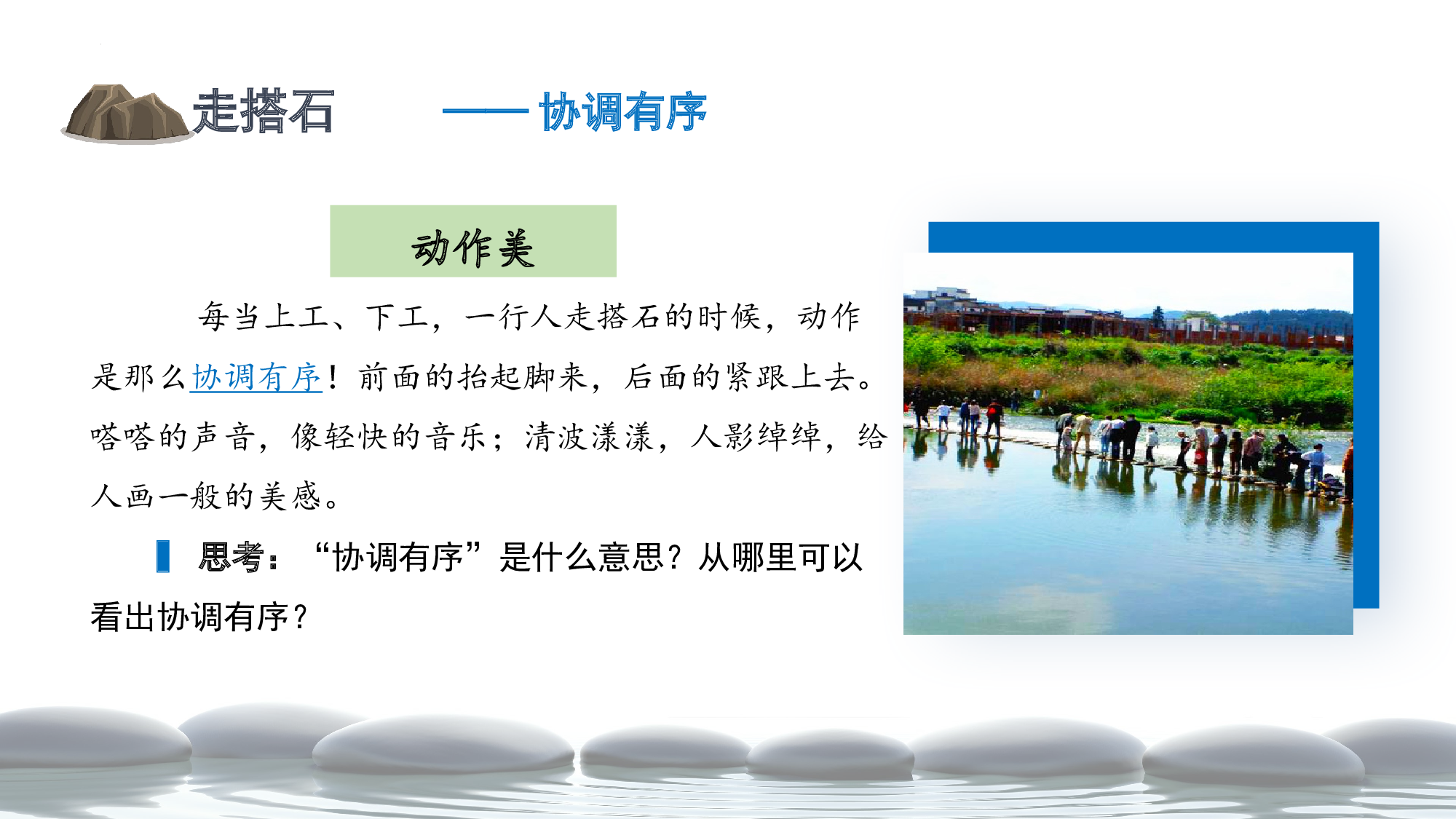 走搭石 —— 协调有序

动作美

每当上工、下工，一行人走搭石的时候，动作是那么协调有序！前面的抬起脚来，后面的紧跟上去。嗒嗒的声音，像轻快的音乐；清波漾漾，人影绰绰，给人画一般的美感。

思考：“协调有序”是什么意思？从哪里可以看出协调有序？